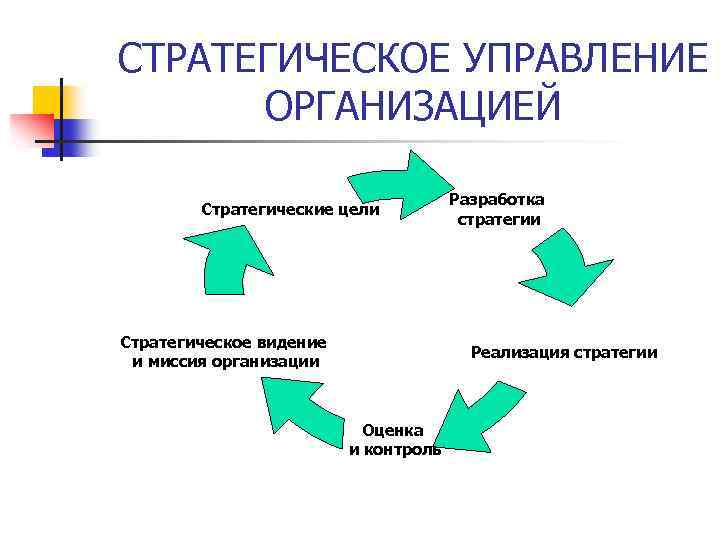 СТРАТЕГИЧЕСКОЕ УПРАВЛЕНИЕ ОРГАНИЗАЦИЕЙ

Стратегические цели

Разработка стратегии

Реализация стратегии

Оценка и контроль

Стратегическое видение и миссия организации